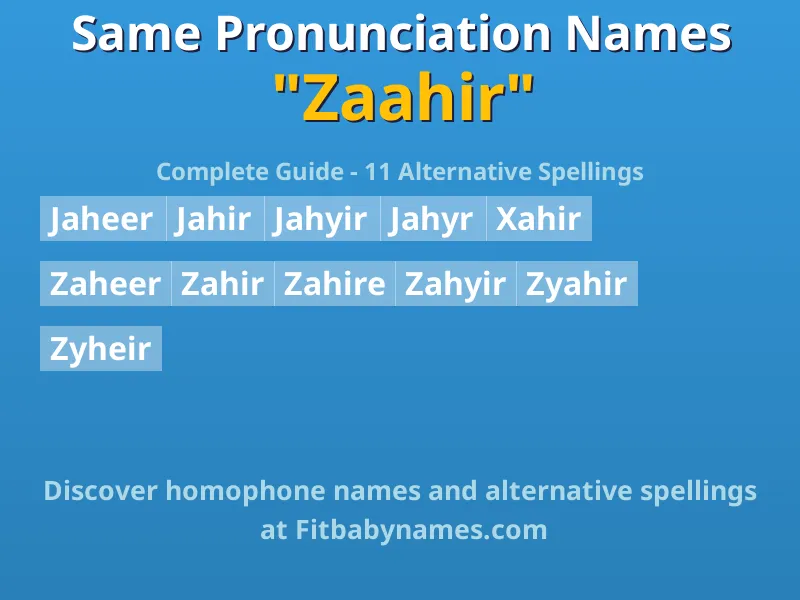 Same Pronunciation Names
"Zaahir"

Complete Guide - 11 Alternative Spellings

Jaheer Jahir Jahyir Jahyr Xahir

Zaheer Zahir Zahire Zahyir Zyahir

Zyheir

Discover homophone names and alternative spellings at Fitbabynames.com